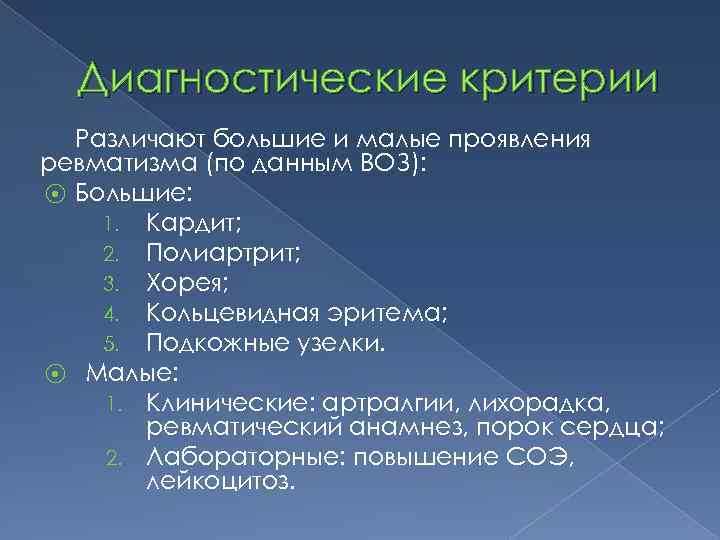 Диагностические критерии

Различают большие и малые проявления ревматизма (по данным ВОЗ):

Большие:
1. Кардит;
2. Полиартрит;
3. Хорея;
4. Кольцевидная эритема;
5. Подкожные узелки.

Малые:
1. Клинические: артралгии, лихорадка, ревматический анамнез, порок сердца;
2. Лабораторные: повышение СОЭ, лейкоцитоз.